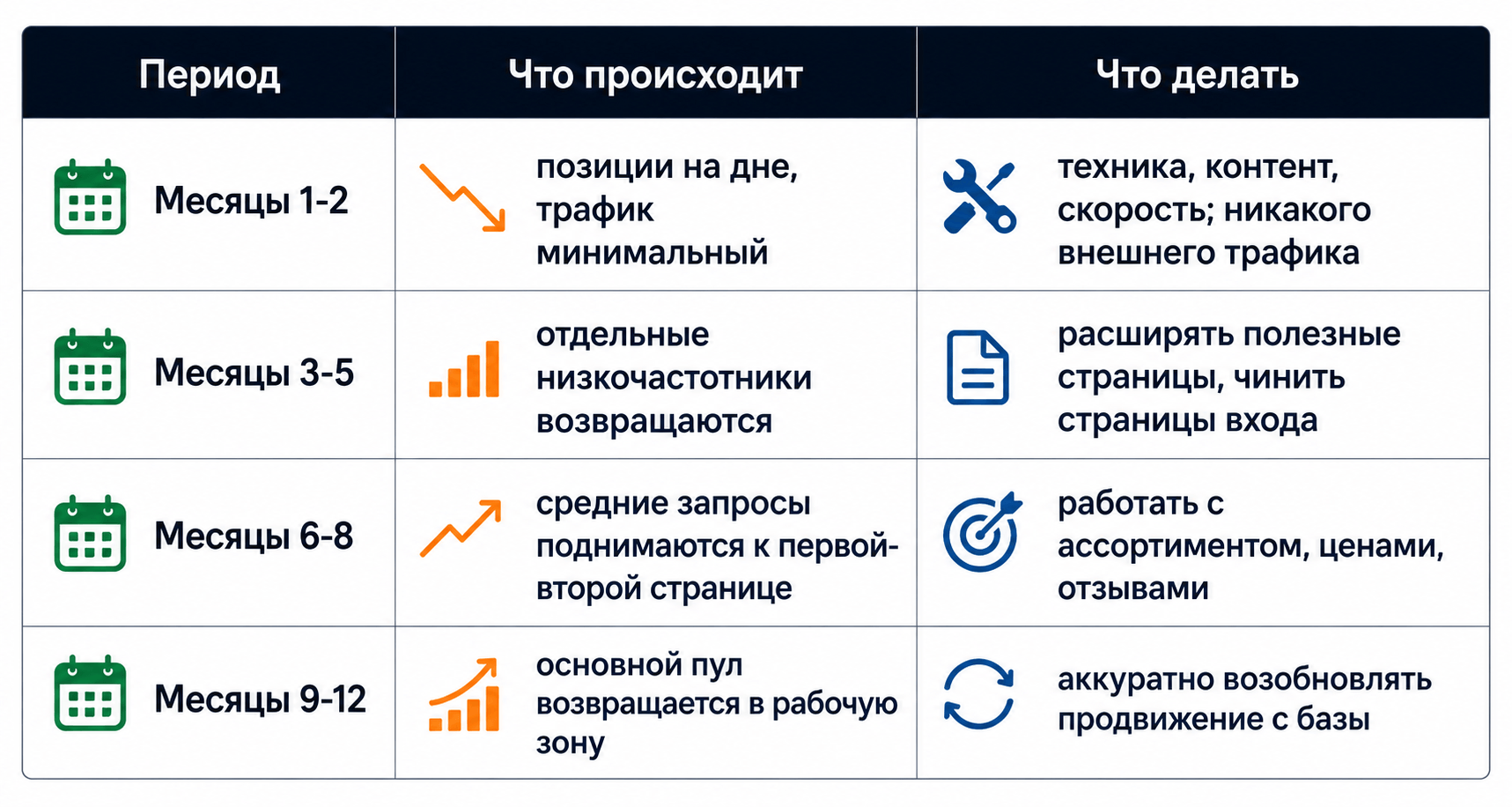 | Период | Что происходит | Что делать |
|---|---|---|
| Месяцы 1-2 | позиции на дне, трафик минимальный | техника, контент, скорость; никакого внешнего трафика |
| Месяцы 3-5 | отдельные низкочастотники возвращаются | расширять полезные страницы, чинить страницы входа |
| Месяцы 6-8 | средние запросы поднимаются к первой-второй странице | работать с ассортиментом, ценами, отзывами |
| Месяцы 9-12 | основной пул возвращается в рабочую зону | аккуратно возобновлять продвижение с базы |